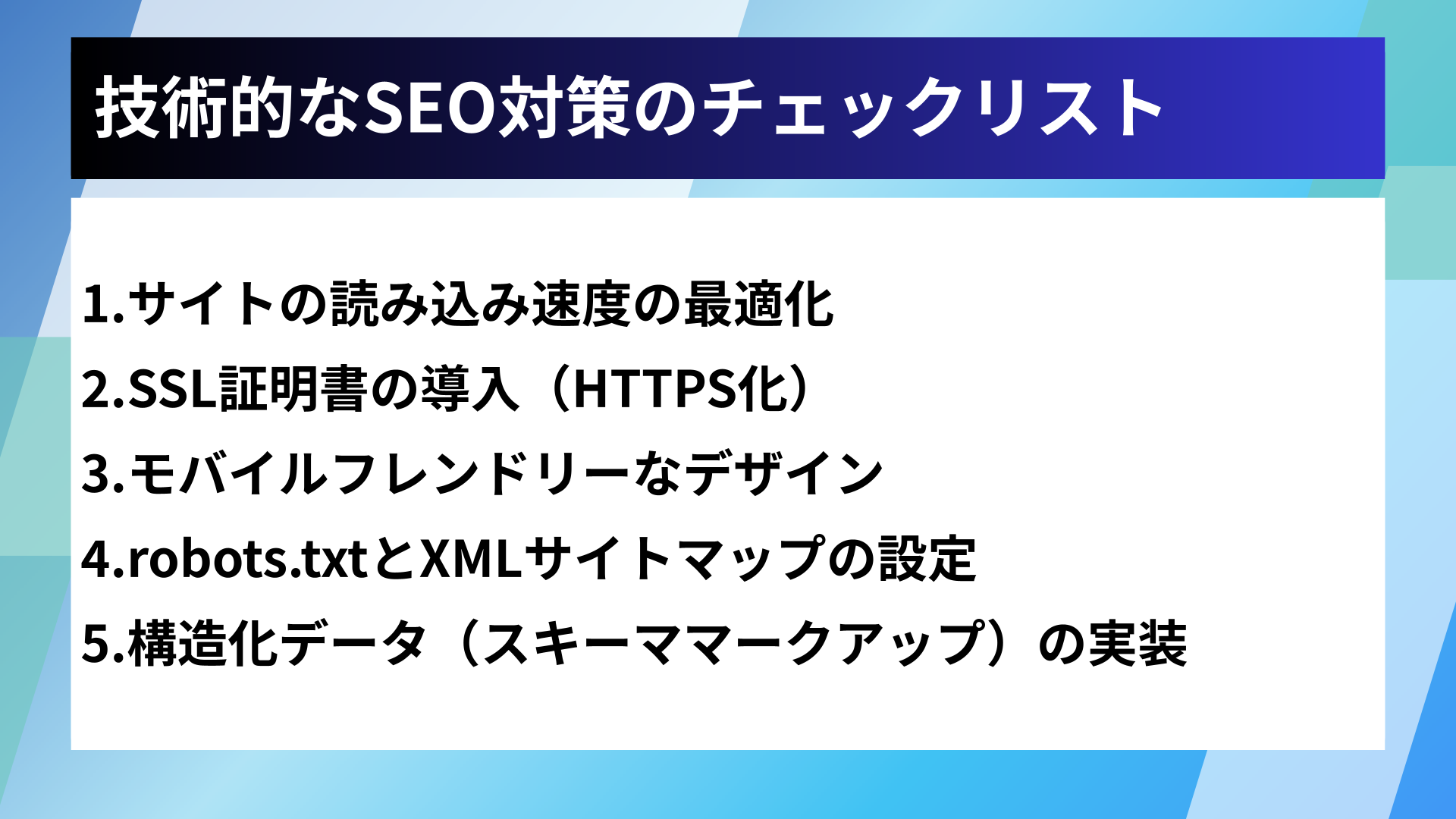 技術的なSEO対策のチェックリスト

1.サイトの読み込み速度の最適化
2.SSL証明書の導入（HTTPS化）
3.モバイルフレンドリーなデザイン
4.robots.txtとXMLサイトマップの設定
5.構造化データ（スキーママークアップ）の実装